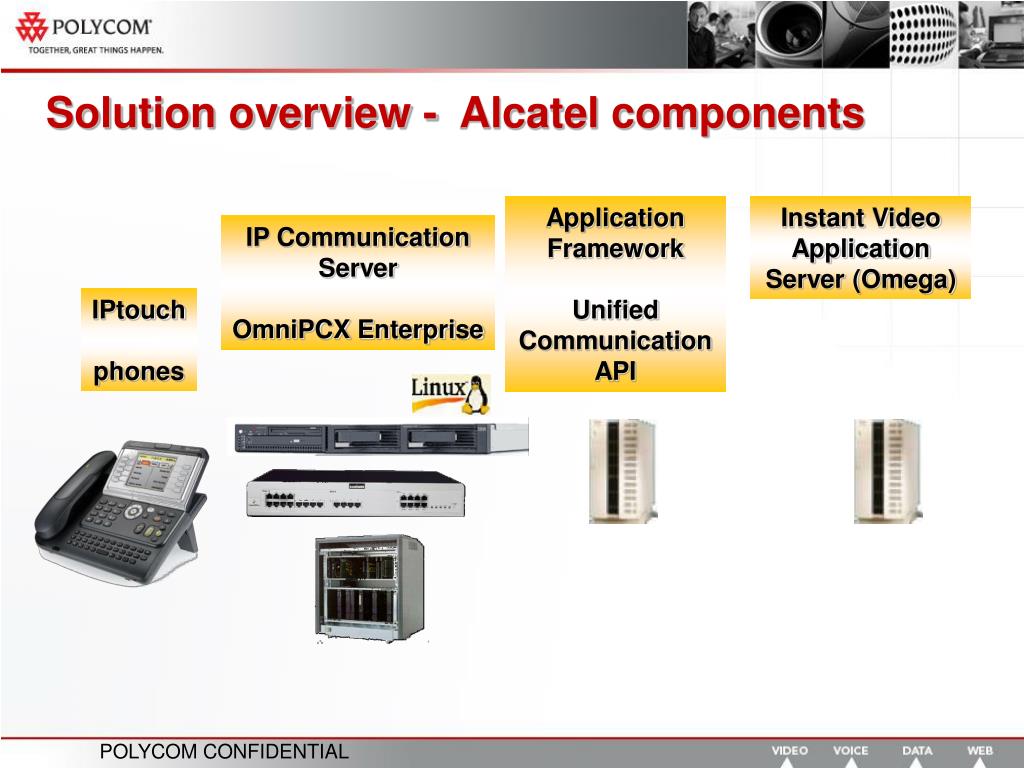 POLYCOM
TOGETHER, GREAT THINGS HAPPEN.

Solution overview - Alcatel components

IPtouch

phones

IP Communication Server

OmniPCX Enterprise

Linux

Application Framework

Unified Communication API

Instant Video Application Server (Omega)

POLYCOM CONFIDENTIAL

VIDEO VOICE DATA WEB